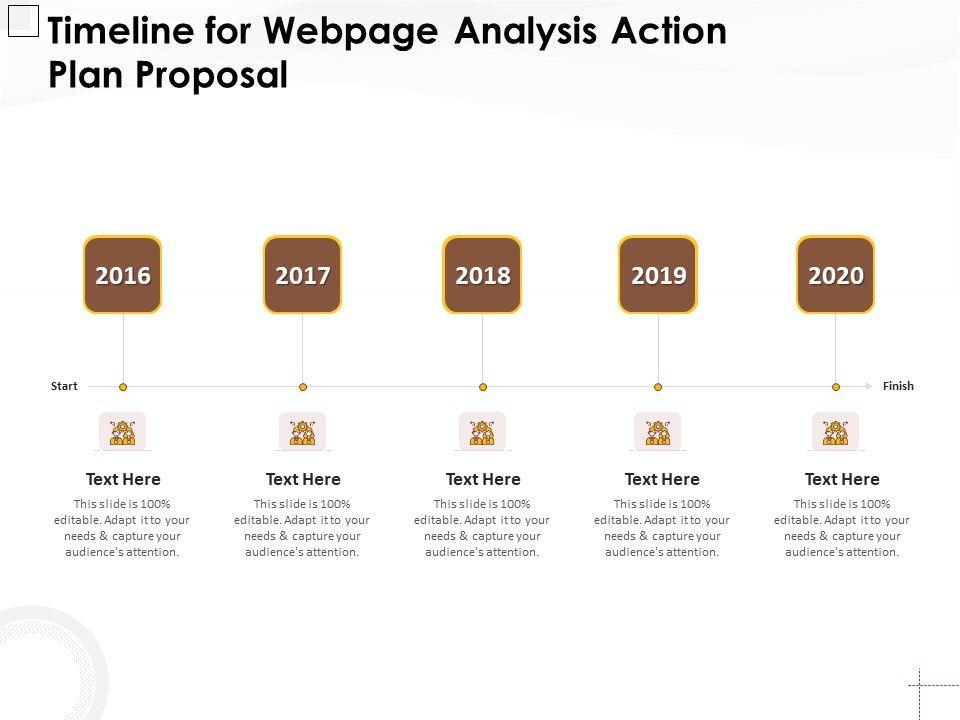 Timeline for Webpage Analysis Action Plan Proposal

2016

2017

2018

2019

2020

Start

Finish

Text Here

This slide is 100% editable. Adapt it to your needs & capture your audience's attention.

Text Here

This slide is 100% editable. Adapt it to your needs & capture your audience's attention.

Text Here

This slide is 100% editable. Adapt it to your needs & capture your audience's attention.

Text Here

This slide is 100% editable. Adapt it to your needs & capture your audience's attention.

Text Here

This slide is 100% editable. Adapt it to your needs & capture your audience's attention.